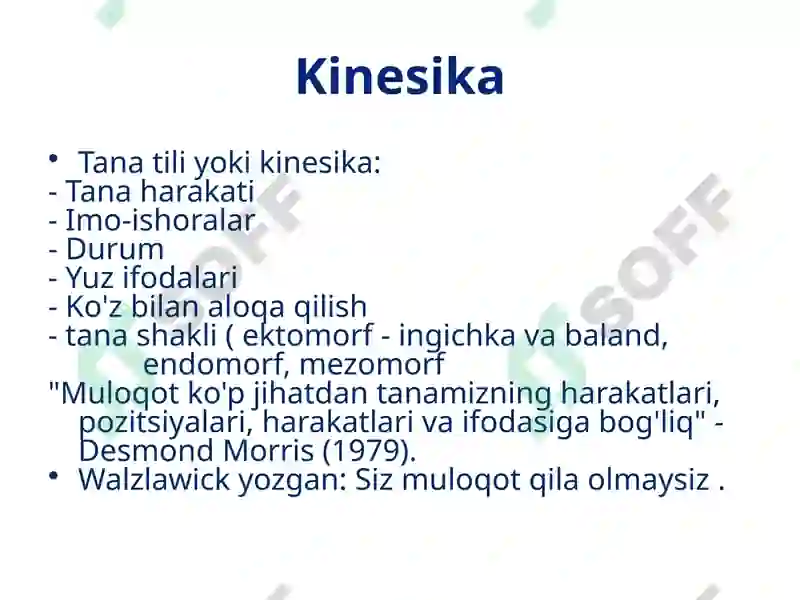 Kinesika

• Tana tili yoki kinesika:
- Tana harakati
- Imo-ishoralar
- Durum
- Yuz ifodalari
- Ko'z bilan aloqa qilish
- tana shakli ( ektomorf - ingichka va baland, endomorf, mezomorf
"Muloqot ko'p jihatdan tanamizning harakatlari, pozitsiyalari, harakatlari va ifodasiga bog'liq" - Desmond Morris (1979).
• Walzlawick yozgan: Siz muloqot qila olmaysiz .

SOFF
SOFF